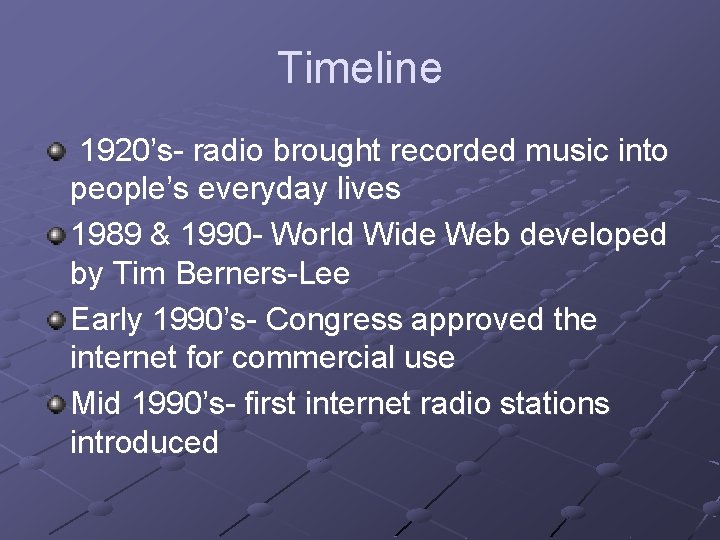 Timeline

1920’s- radio brought recorded music into people’s everyday lives

1989 & 1990- World Wide Web developed by Tim Berners-Lee

Early 1990’s- Congress approved the internet for commercial use

Mid 1990’s- first internet radio stations introduced